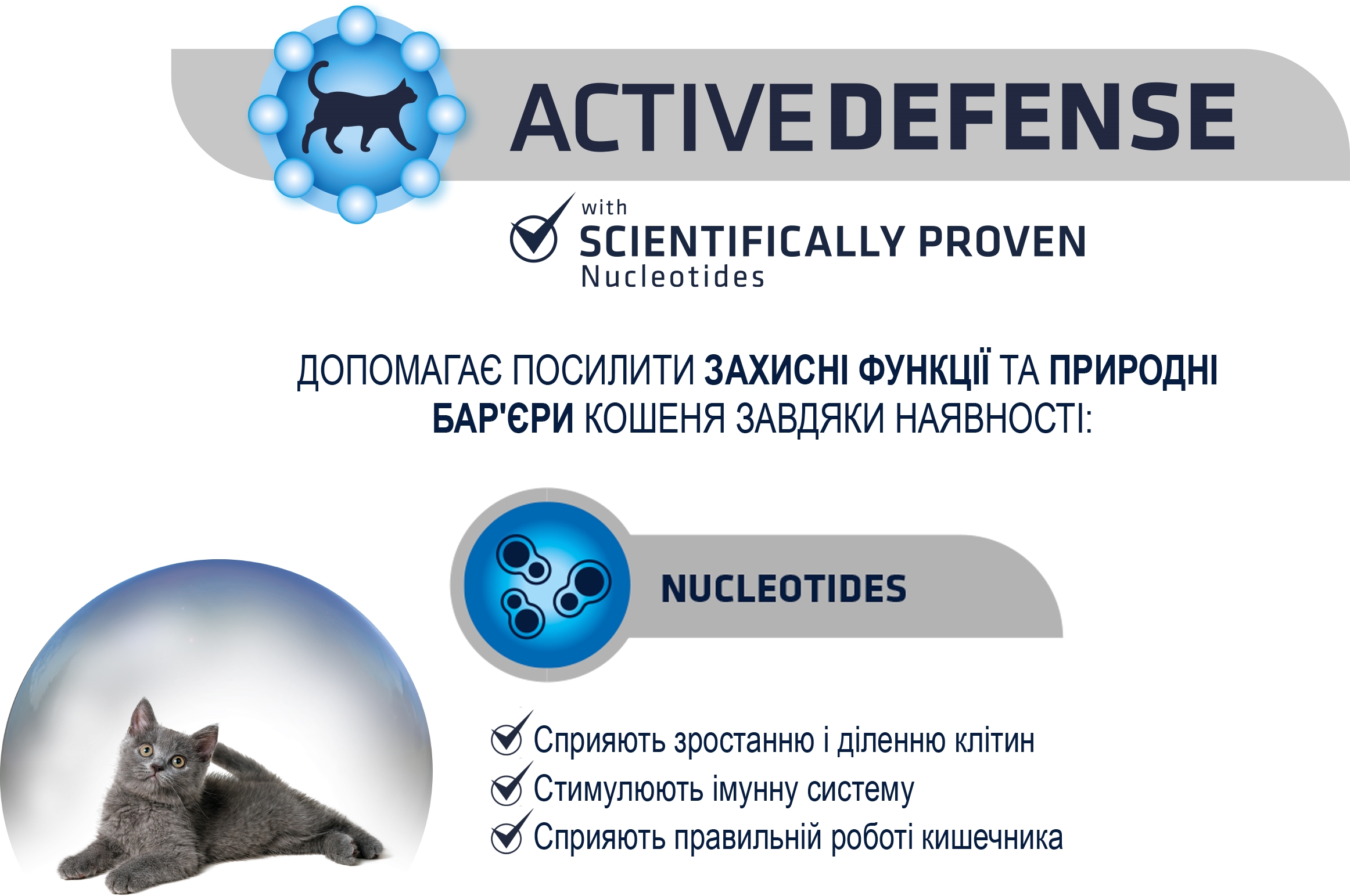 ACTIVE DEFENSE

with
SCIENTIFICALLY PROVEN
Nucleotides

ДОПОМАГАЄ ПОСИЛИТИ ЗАХИСНІ ФУНКЦІЇ ТА ПРИРОДНІ БАР'ЄРИ КОШЕНЯ ЗАВДЯКИ НАЯВНОСТІ:

NUCLEOTIDES

Сприяють зростанню і діленню клітин
Стимулюють імунну систему
Сприяють правильній роботі кишечника